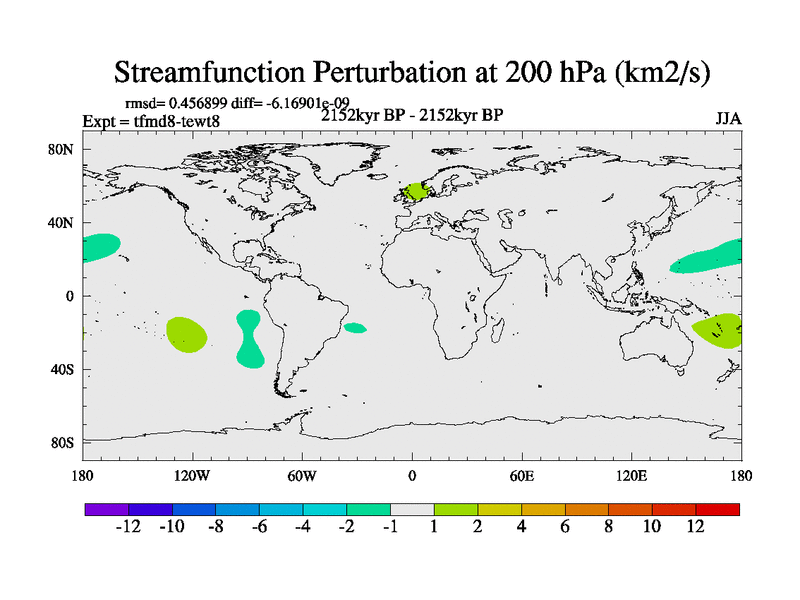 Streamfunction Perturbation at 200 hPa (km2/s)

rmsd= 0.456899 diff= -6.16901e-09
Expt = tfmd8-tewt8
2152kyr BP - 2152kyr BP
JJA

80N
40N
0
40S
80S

180
120W
60W
0
60E
120E
180

-12 -10 -8 -6 -4 -2 -1 1 2 4 6 8 10 12